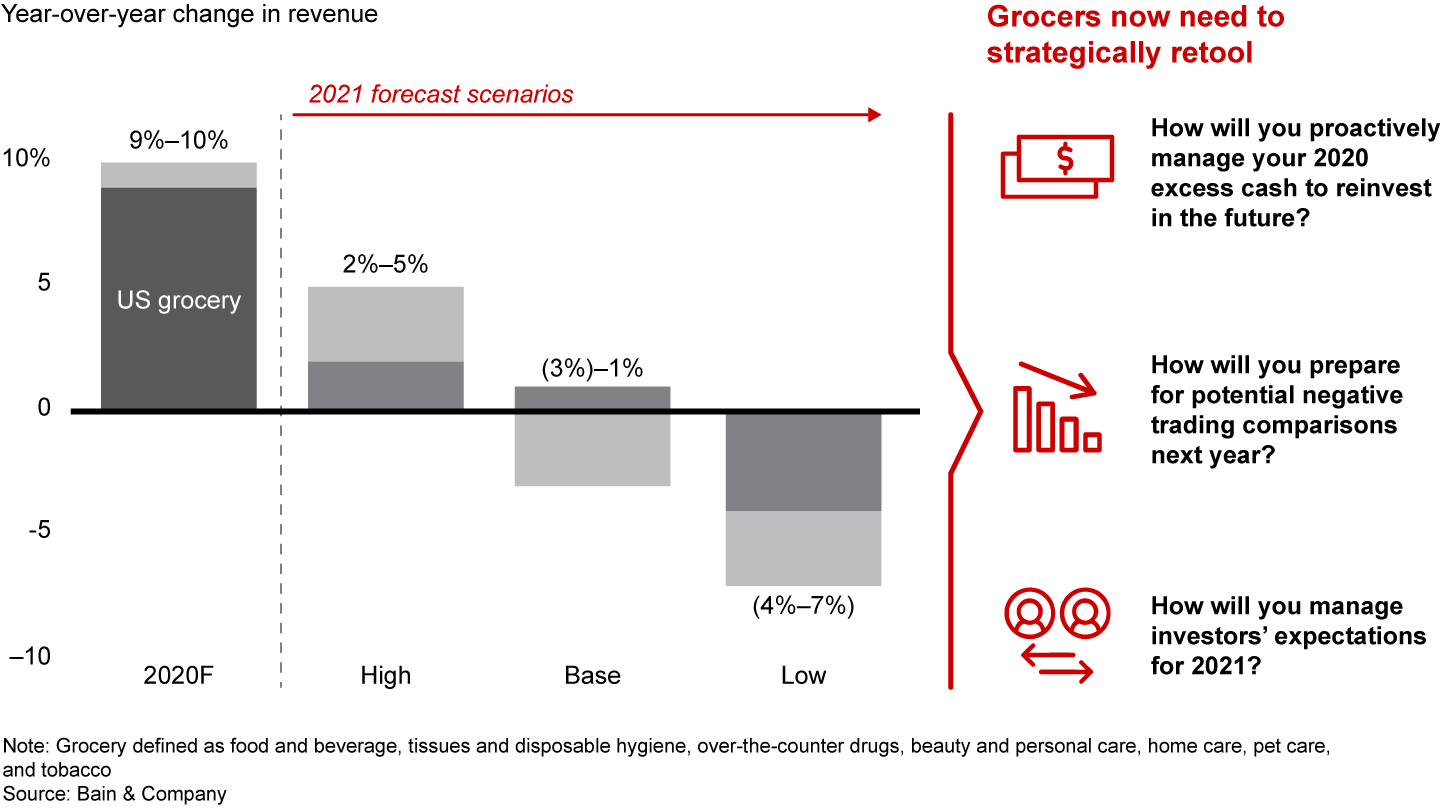 Year-over-year change in revenue

2021 forecast scenarios

10%

5

0

-5

–10

9%–10%

US grocery

2%–5%

(3%)–1%

(4%–7%)

2020F

High

Base

Low

Grocers now need to strategically retool

$

How will you proactively manage your 2020 excess cash to reinvest in the future?

How will you prepare for potential negative trading comparisons next year?

How will you manage investors' expectations for 2021?

Note: Grocery defined as food and beverage, tissues and disposable hygiene, over-the-counter drugs, beauty and personal care, home care, pet care, and tobacco
Source: Bain & Company